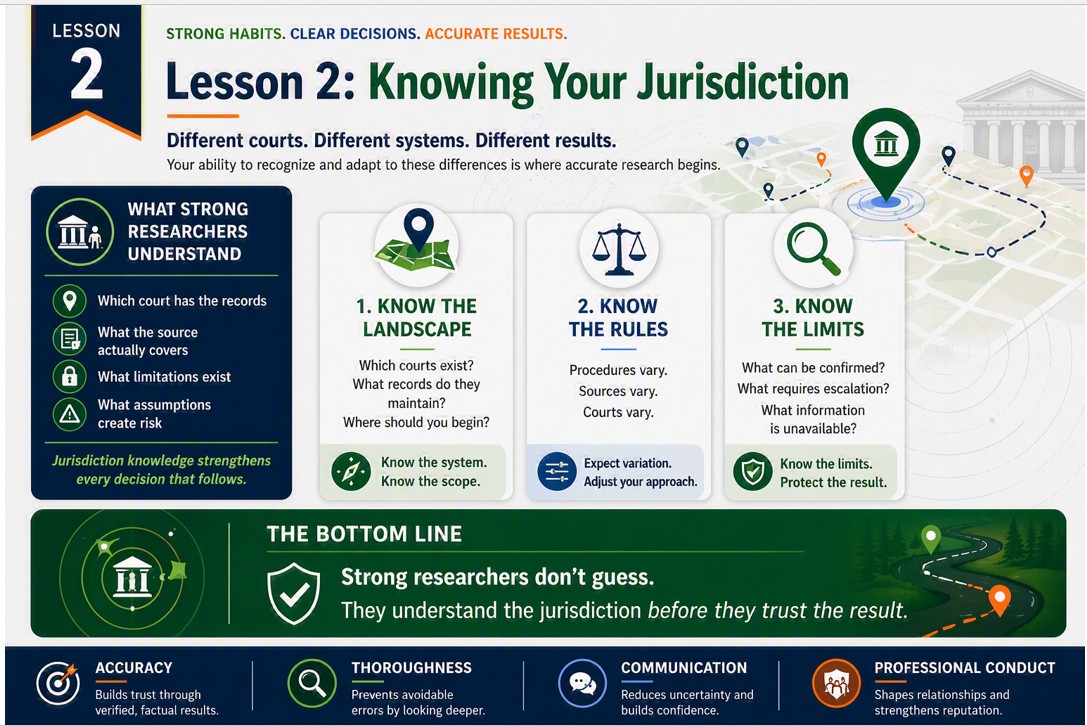 LESSON 2

STRONG HABITS. CLEAR DECISIONS. ACCURATE RESULTS.

Lesson 2: Knowing Your Jurisdiction

Different courts. Different systems. Different results.
Your ability to recognize and adapt to these differences is where accurate research begins.

WHAT STRONG RESEARCHERS UNDERSTAND

Which court has the records

What the source actually covers

What limitations exist

What assumptions create risk

Jurisdiction knowledge strengthens every decision that follows.

1. KNOW THE LANDSCAPE

Which courts exist?
What records do they maintain?
Where should you begin?

Know the system.
Know the scope.

2. KNOW THE RULES

Procedures vary.
Sources vary.
Courts vary.

Expect variation.
Adjust your approach.

3. KNOW THE LIMITS

What can be confirmed?
What requires escalation?
What information is unavailable?

Know the limits.
Protect the result.

THE BOTTOM LINE

Strong researchers don't guess.
They understand the jurisdiction before they trust the result.

ACCURACY
Builds trust through verified, factual results.

THOROUGHNESS
Prevents avoidable errors by looking deeper.

COMMUNICATION
Reduces uncertainty and builds confidence.

PROFESSIONAL CONDUCT
Shapes relationships and strengthens reputation.